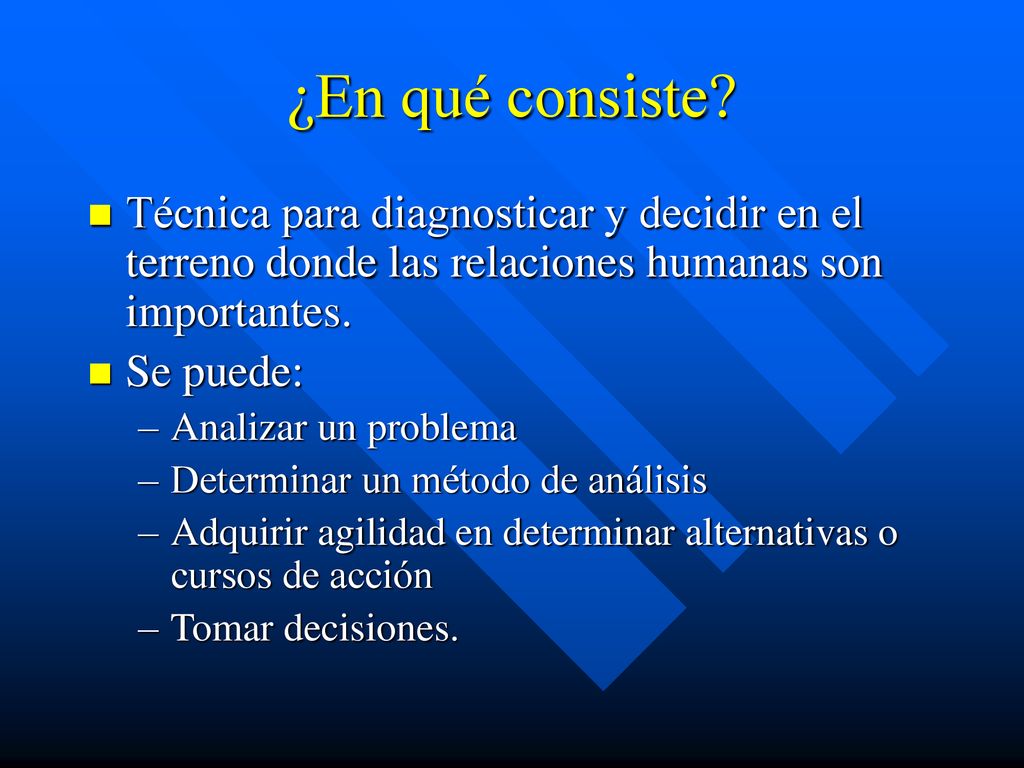 ¿En qué consiste?

Técnica para diagnosticar y decidir en el terreno donde las relaciones humanas son importantes.

Se puede:

– Analizar un problema
– Determinar un método de análisis
– Adquirir agilidad en determinar alternativas o cursos de acción
– Tomar decisiones.